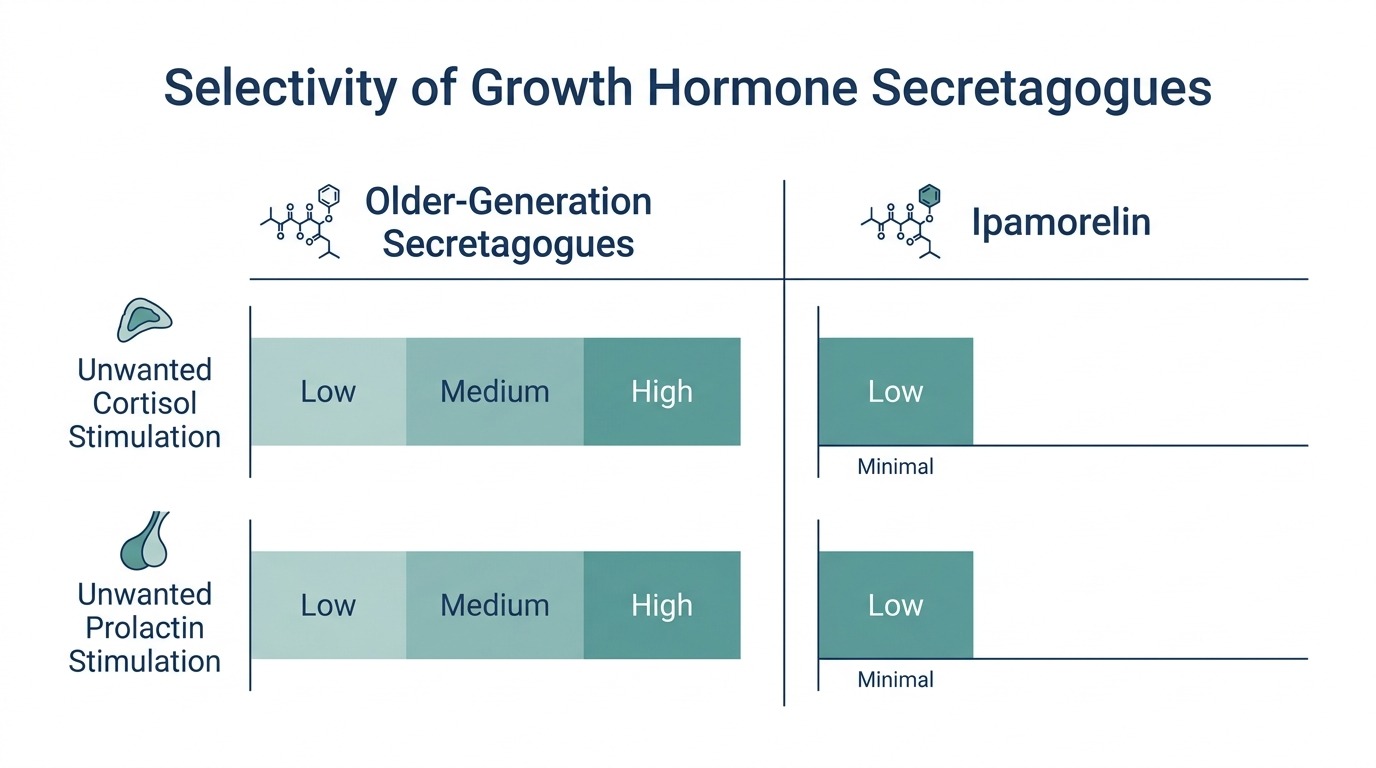 Selectivity of Growth Hormone Secretagogues

Older-Generation Secretagogues

Ipamorelin

Unwanted Cortisol Stimulation

Low Medium High

Low

Minimal

Unwanted Prolactin Stimulation

Low Medium High

Low

Minimal